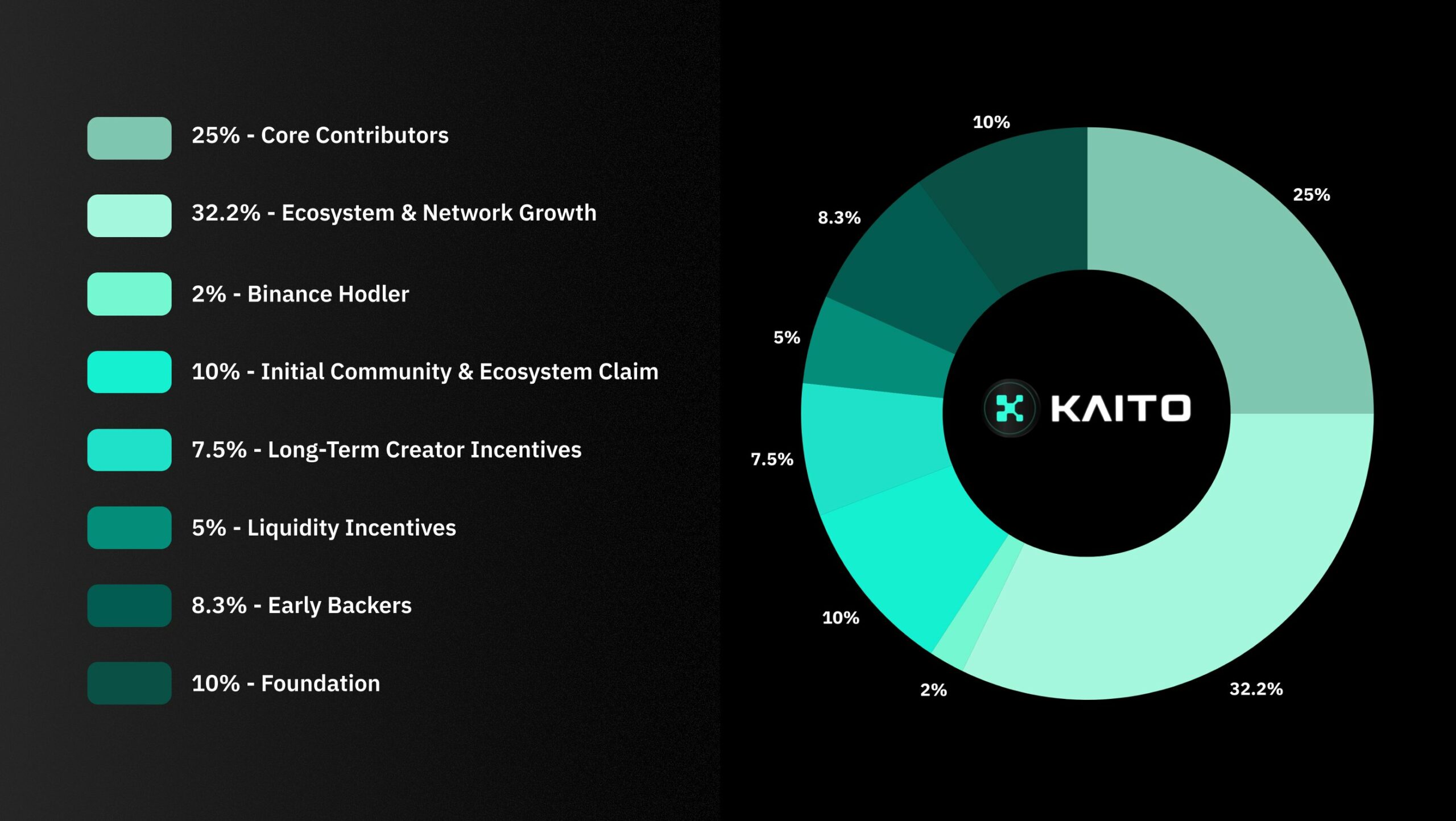 25% - Core Contributors

32.2% - Ecosystem & Network Growth

2% - Binance Hodler

10% - Initial Community & Ecosystem Claim

7.5% - Long-Term Creator Incentives

5% - Liquidity Incentives

8.3% - Early Backers

10% - Foundation

10%

25%

8.3%

5%

KAITO

7.5%

10%

2%

32.2%